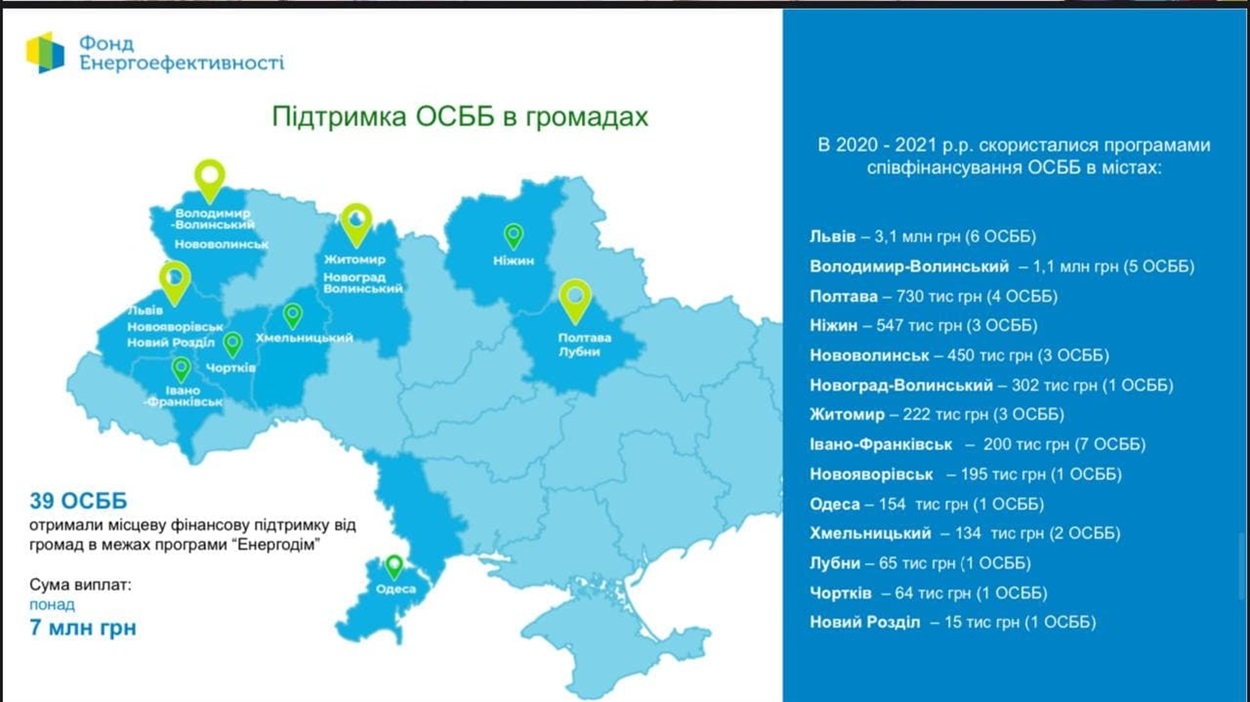 Фонд
Енергоефективності

Підтримка ОСББ в громадах

Володимир -Волинський
Нововолинськ
Житомир
Новоград Волинський
Ніжин
Львів
Новояворівськ
Новий Розділ
Хмельницький
Чортків
Івано -Франківськ
Полтава
Лубни
Одеса

39 ОСББ
отримали місцеву фінансову підтримку від громад в межах програми "Енергодім"

Сума виплат:
понад
7 млн грн

В 2020 - 2021 р.р. скористалися програмами співфінансування ОСББ в містах:

Львів – 3,1 млн грн (6 ОСББ)
Володимир-Волинський – 1,1 млн грн (5 ОСББ)
Полтава – 730 тис грн (4 ОСББ)
Ніжин – 547 тис грн (3 ОСББ)
Нововолинськ – 450 тис грн (3 ОСББ)
Новоград-Волинський – 302 тис грн (1 ОСББ)
Житомир – 222 тис грн (3 ОСББ)
Івано-Франківськ – 200 тис грн (7 ОСББ)
Новояворівськ – 195 тис грн (1 ОСББ)
Одеса – 154 тис грн (1 ОСББ)
Хмельницький – 134 тис грн (2 ОСББ)
Лубни – 65 тис грн (1 ОСББ)
Чортків – 64 тис грн (1 ОСББ)
Новий Розділ – 15 тис грн (1 ОСББ)